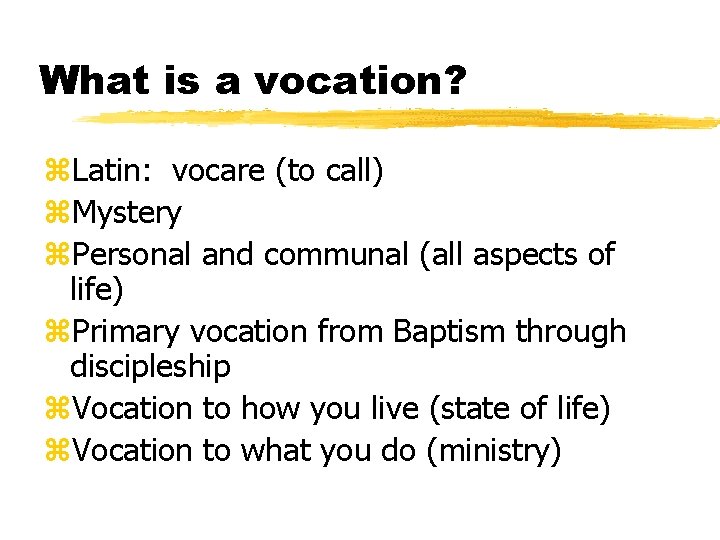 What is a vocation?

⌘Latin: vocare (to call)
⌘Mystery
⌘Personal and communal (all aspects of life)
⌘Primary vocation from Baptism through discipleship
⌘Vocation to how you live (state of life)
⌘Vocation to what you do (ministry)